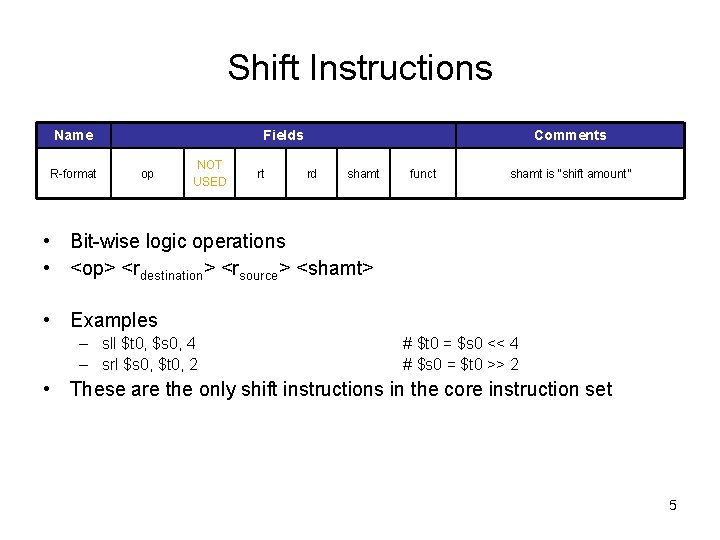 Shift Instructions

| Name | Fields | | | | | | Comments |
|---|---|---|---|---|---|---|---|
| R-format | op | NOT USED | rt | rd | shamt | funct | shamt is "shift amount" |

• Bit-wise logic operations
• <op> <r$_{destination}$> <r$_{source}$> <shamt>

• Examples
– sll \$t0, \$s0, 4 # \$t0 = \$s0 << 4
– srl \$s0, \$t0, 2 # \$s0 = \$t0 >> 2
• These are the only shift instructions in the core instruction set

5